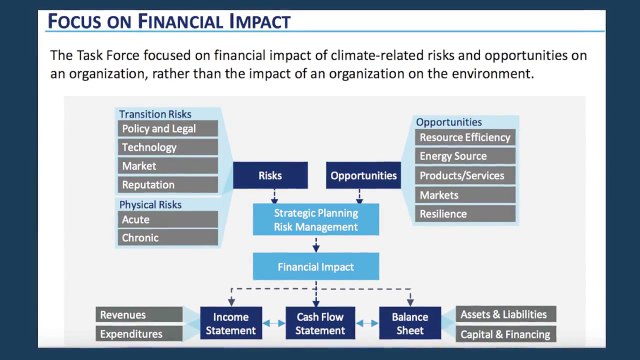 FOCUS ON FINANCIAL IMPACT

The Task Force focused on financial impact of climate-related risks and opportunities on an organization, rather than the impact of an organization on the environment.

Transition Risks
Policy and Legal
Technology
Market
Reputation

Physical Risks
Acute
Chronic

Risks

Opportunities

Opportunities
Resource Efficiency
Energy Source
Products/Services
Markets
Resilience

Strategic Planning
Risk Management

Financial Impact

Revenues
Expenditures

Income Statement

Cash Flow Statement

Balance Sheet

Assets & Liabilities
Capital & Financing